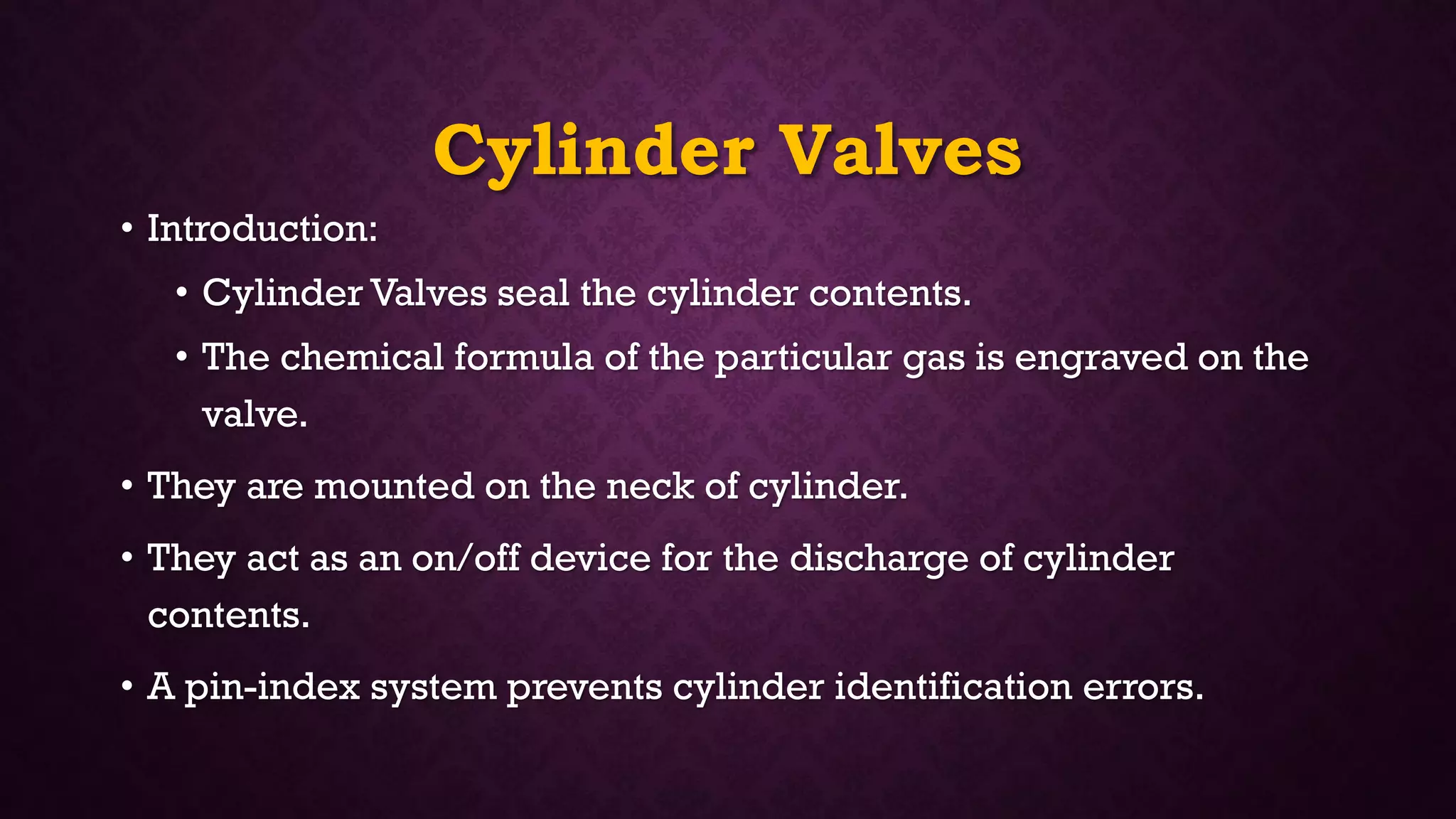 Cylinder Valves

• Introduction:
  • Cylinder Valves seal the cylinder contents.
  • The chemical formula of the particular gas is engraved on the valve.
• They are mounted on the neck of cylinder.
• They act as an on/off device for the discharge of cylinder contents.
• A pin-index system prevents cylinder identification errors.